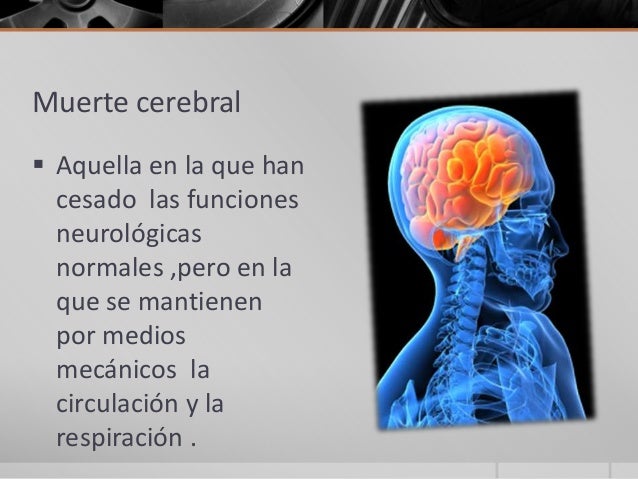 Muerte cerebral

▪ Aquella en la que han cesado  las funciones neurológicas normales ,pero en la que se mantienen por medios mecánicos  la circulación y la respiración .